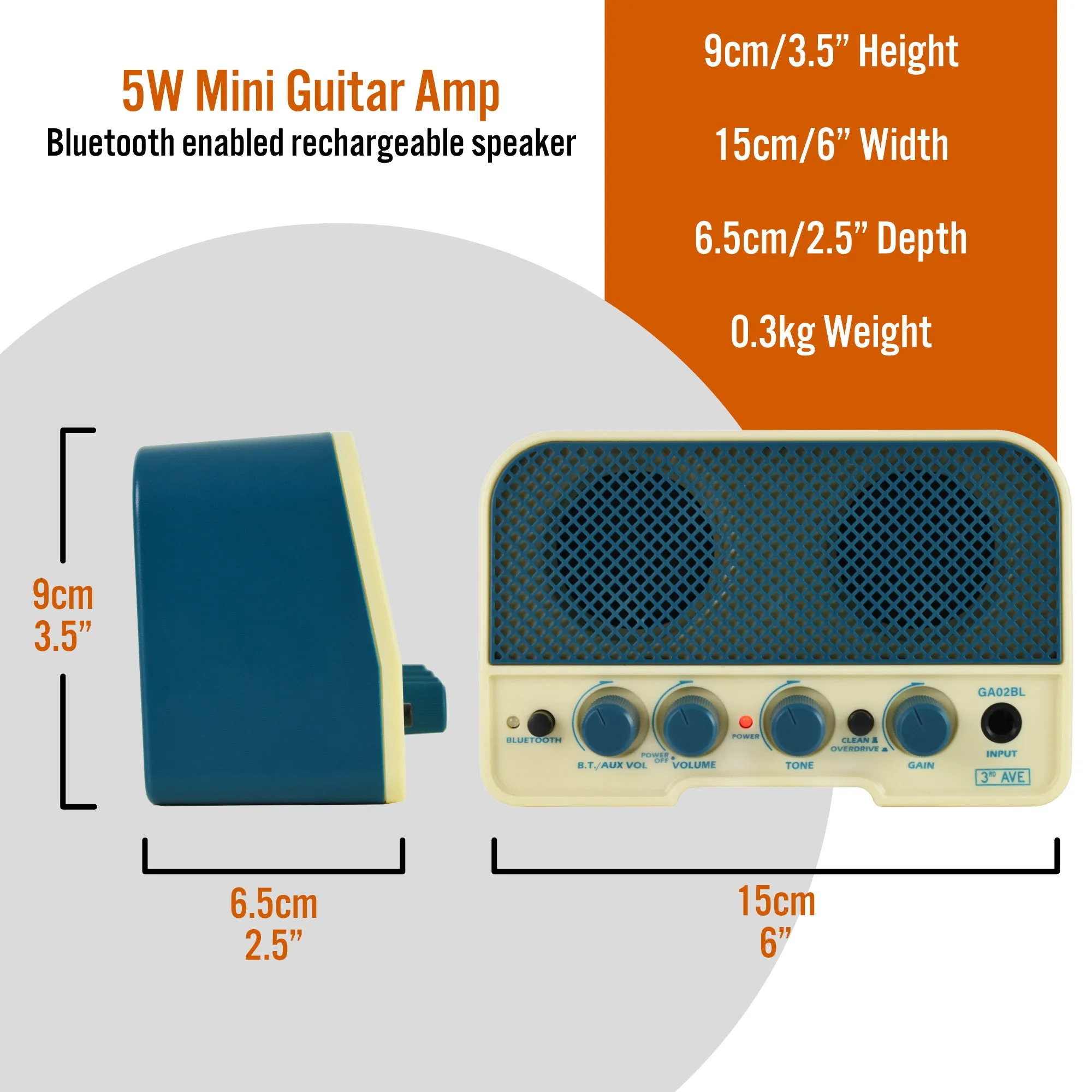 5W Mini Guitar Amp
Bluetooth enabled rechargeable speaker

9cm/3.5” Height

15cm/6” Width

6.5cm/2.5” Depth

0.3kg Weight

9cm
3.5”

BLUETOOTH
B.T./AUX VOL
POWER OFF
VOLUME
POWER
TONE
CLEAN
OVERDRIVE
GAIN
GA02BL
INPUT
3RD AVE

6.5cm
2.5”

15cm
6”